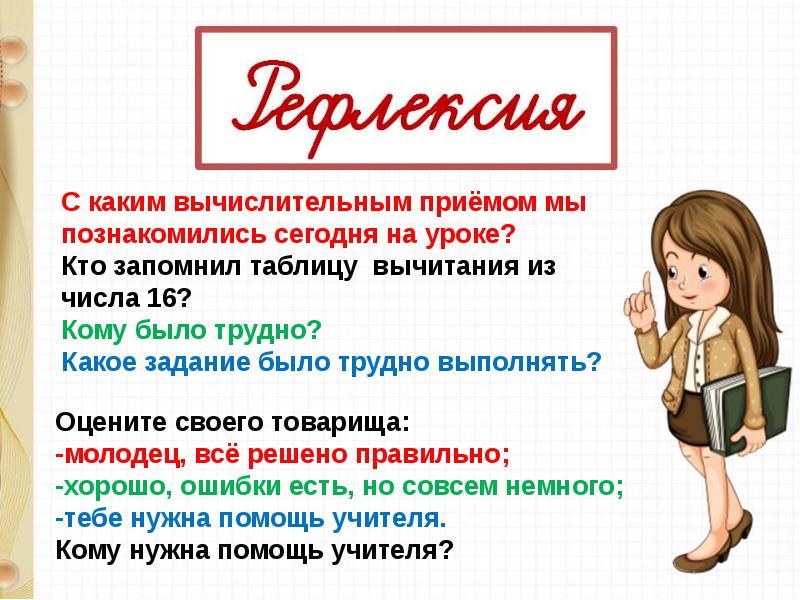 Рефлексия

С каким вычислительным приёмом мы познакомились сегодня на уроке?
Кто запомнил таблицу вычитания из числа 16?
Кому было трудно?
Какое задание было трудно выполнять?

Оцените своего товарища:
-молодец, всё решено правильно;
-хорошо, ошибки есть, но совсем немного;
-тебе нужна помощь учителя.
Кому нужна помощь учителя?